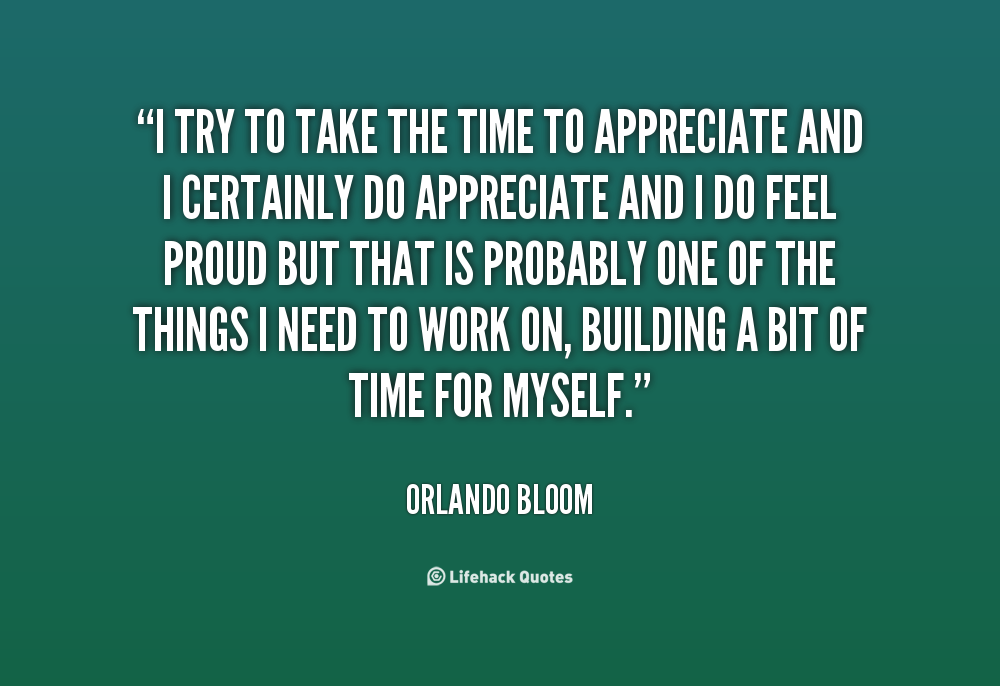 “I TRY TO TAKE THE TIME TO APPRECIATE AND I CERTAINLY DO APPRECIATE AND I DO FEEL PROUD BUT THAT IS PROBABLY ONE OF THE THINGS I NEED TO WORK ON, BUILDING A BIT OF TIME FOR MYSELF.”

ORLANDO BLOOM

Lifehack Quotes